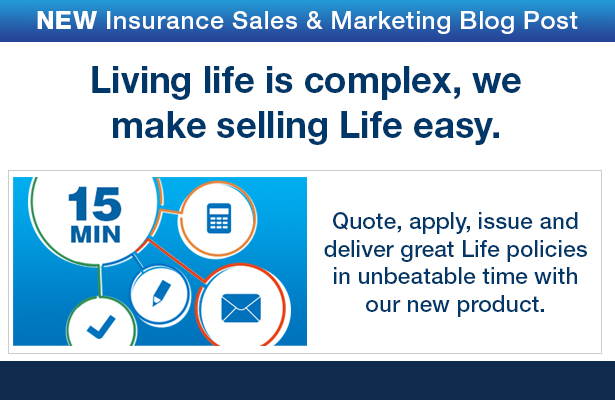 NEW Insurance Sales & Marketing Blog Post

Living life is complex, we make selling Life easy.

15 MIN

Quote, apply, issue and deliver great Life policies in unbeatable time with our new product.